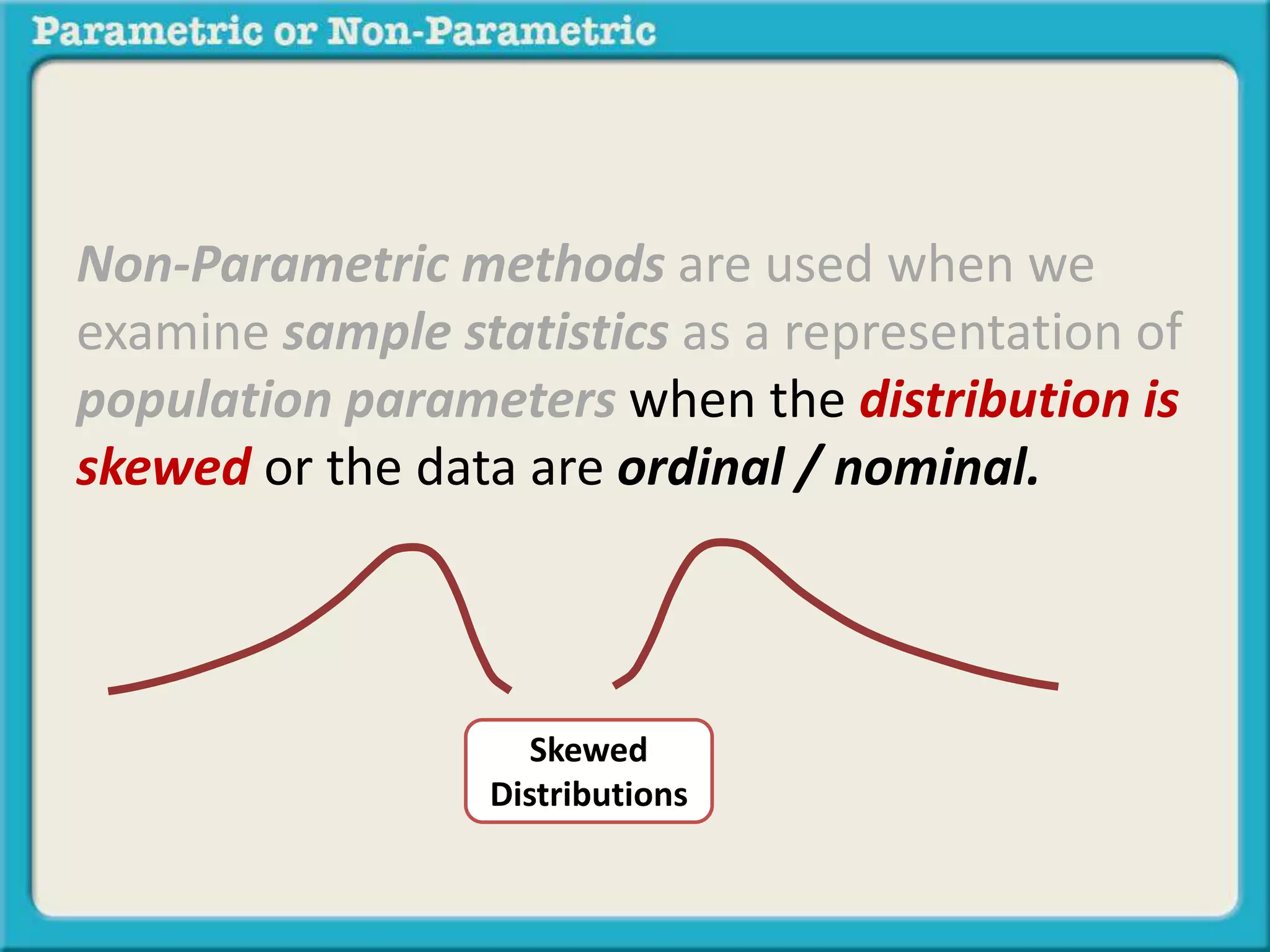 Parametric or Non-Parametric

Non-Parametric methods are used when we examine sample statistics as a representation of population parameters when the distribution is skewed or the data are ordinal / nominal.

Skewed Distributions